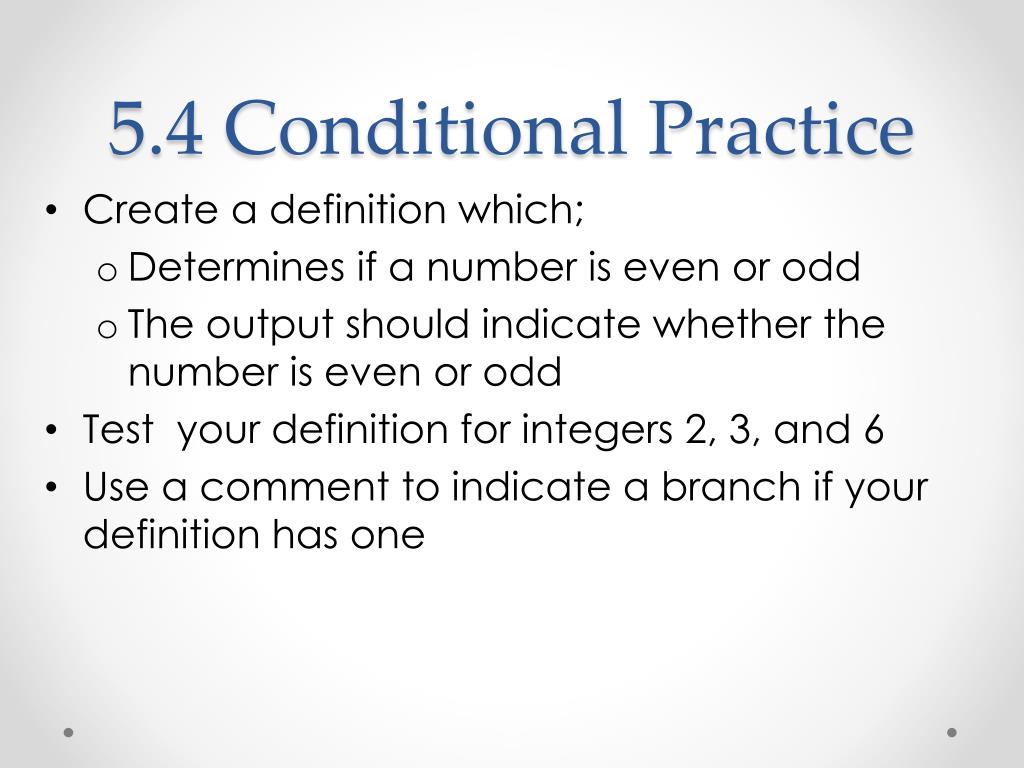 5.4 Conditional Practice

• Create a definition which;
  o Determines if a number is even or odd
  o The output should indicate whether the number is even or odd
• Test  your definition for integers 2, 3, and 6
• Use a comment to indicate a branch if your definition has one